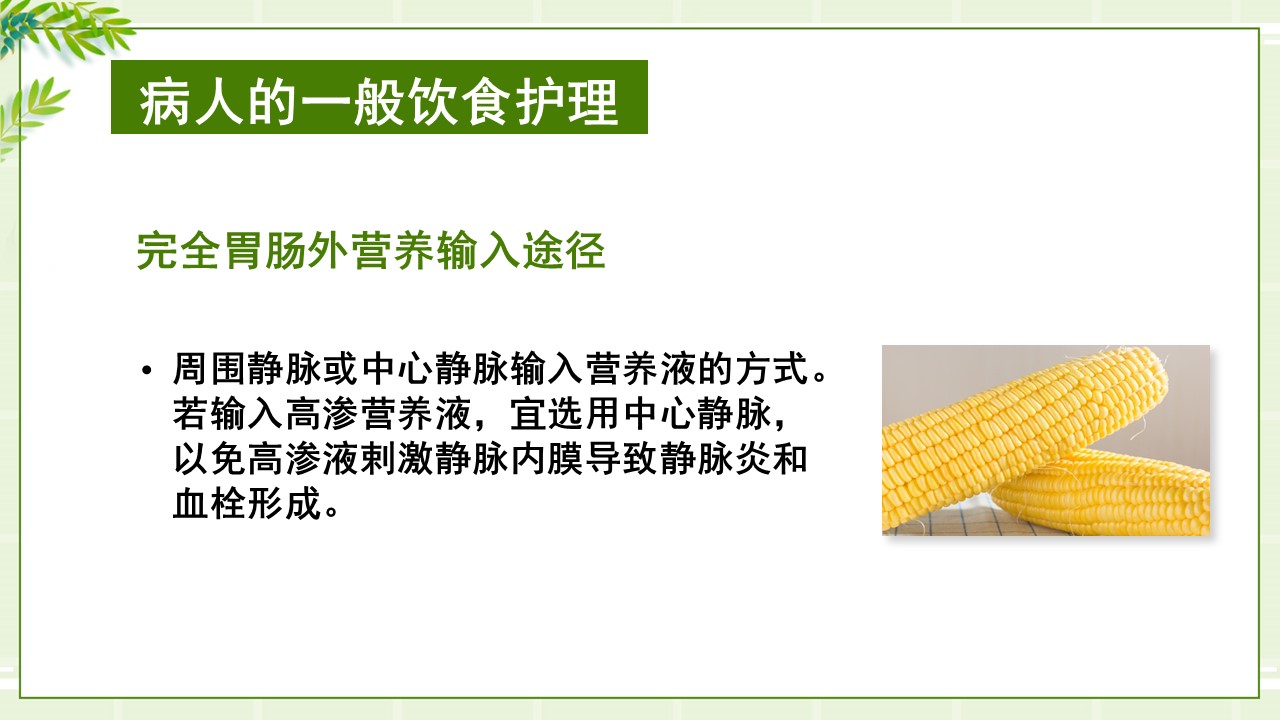 病人的一般饮食护理

完全胃肠外营养输入途径

• 周围静脉或中心静脉输入营养液的方式。若输入高渗营养液，宜选用中心静脉，以免高渗液刺激静脉内膜导致静脉炎和血栓形成。